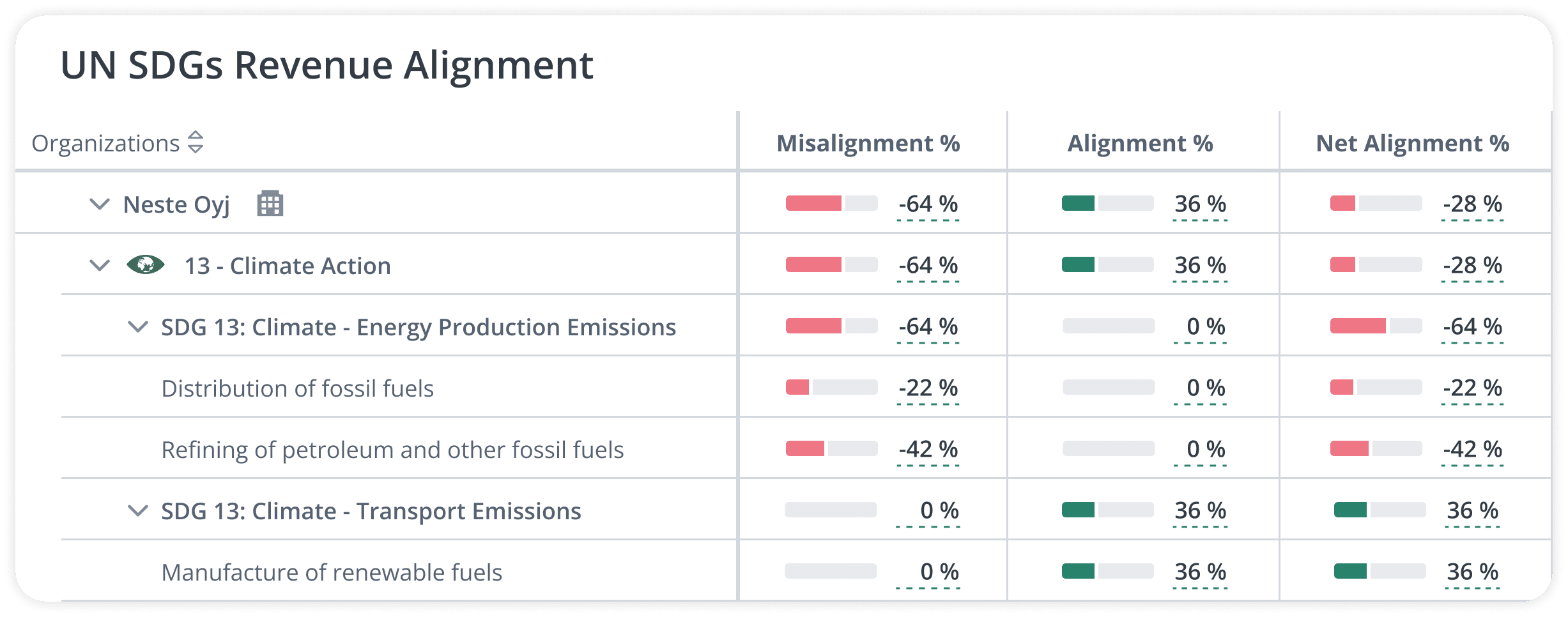 UN SDGs Revenue Alignment

| Organizations | Misalignment % | Alignment % | Net Alignment % |
|---|---|---|---|
| Neste Oyj | -64 % | 36 % | -28 % |
| 13 - Climate Action | -64 % | 36 % | -28 % |
| SDG 13: Climate - Energy Production Emissions | -64 % | 0 % | -64 % |
| Distribution of fossil fuels | -22 % | 0 % | -22 % |
| Refining of petroleum and other fossil fuels | -42 % | 0 % | -42 % |
| SDG 13: Climate - Transport Emissions | 0 % | 36 % | 36 % |
| Manufacture of renewable fuels | 0 % | 36 % | 36 % |